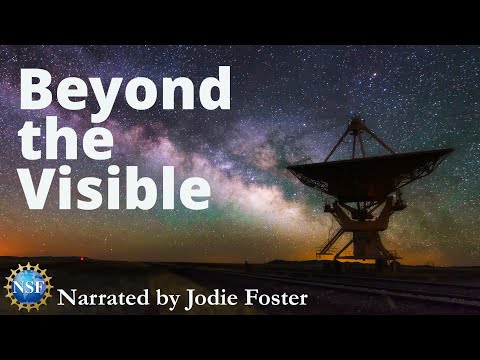 Beyond the Visible

NSF

Narrated by Jodie Foster